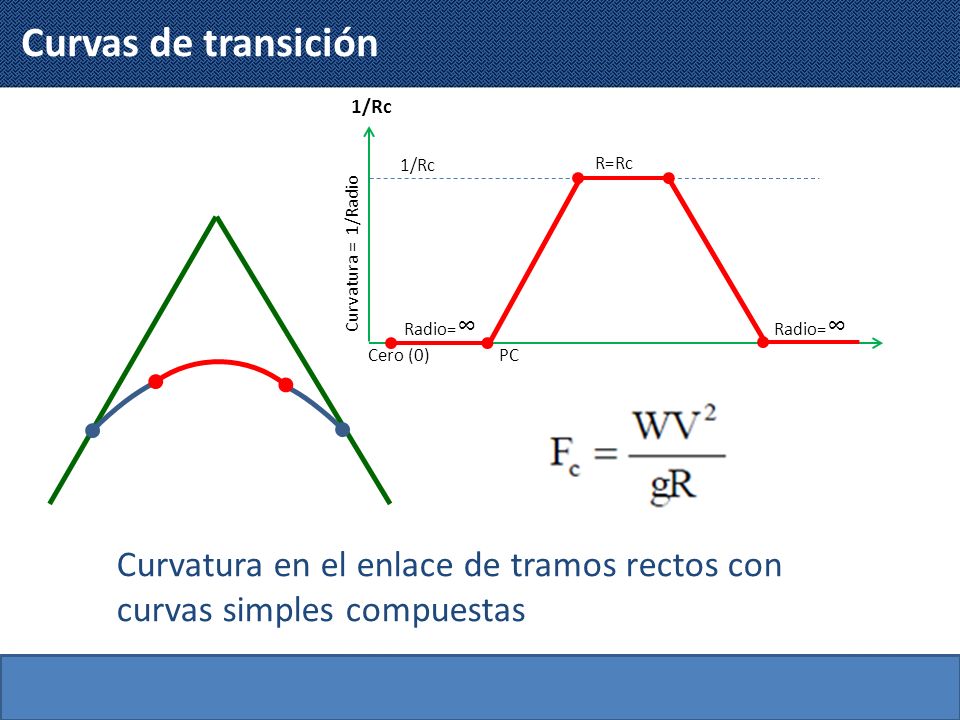 Curvas de transición

1/Rc

Curvatura = 1/Radio

1/Rc

R=Rc

Radio= $\infty$

Radio= $\infty$

Cero (0)

PC

$F_c = \frac{WV^2}{gR}$

Curvatura en el enlace de tramos rectos con curvas simples compuestas